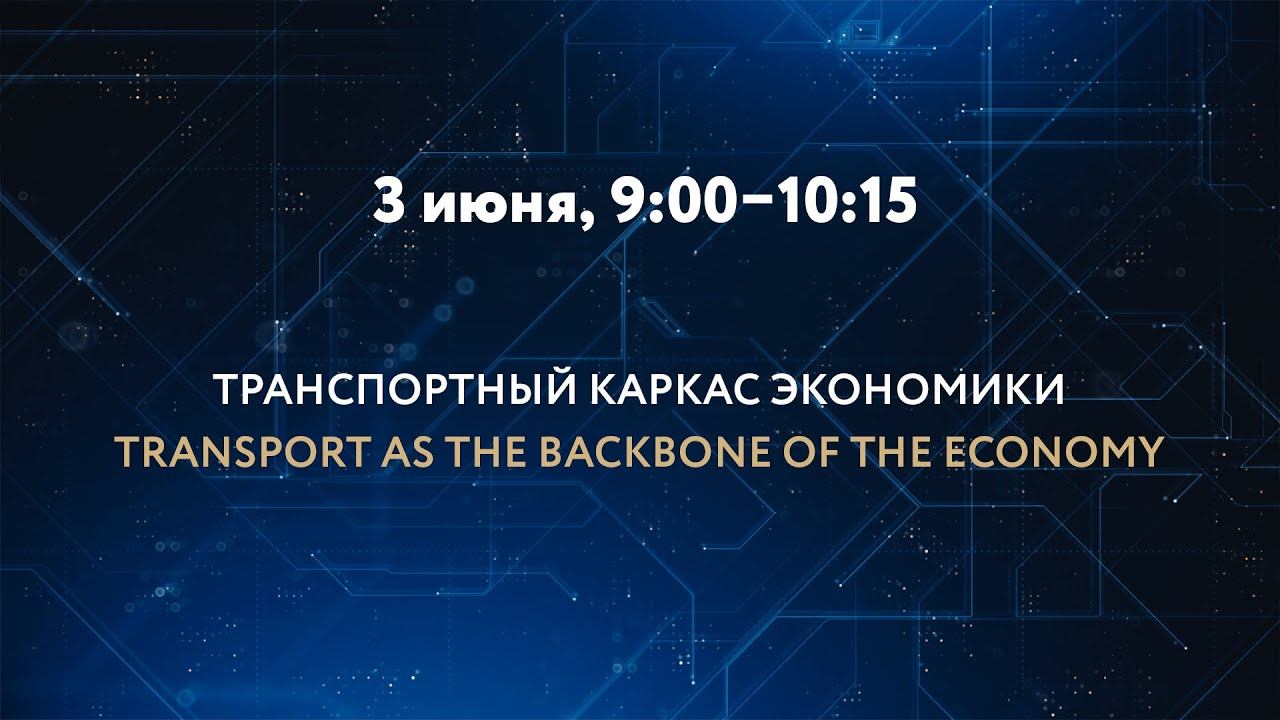 3 июня, 9:00–10:15

ТРАНСПОРТНЫЙ КАРКАС ЭКОНОМИКИ
TRANSPORT AS THE BACKBONE OF THE ECONOMY